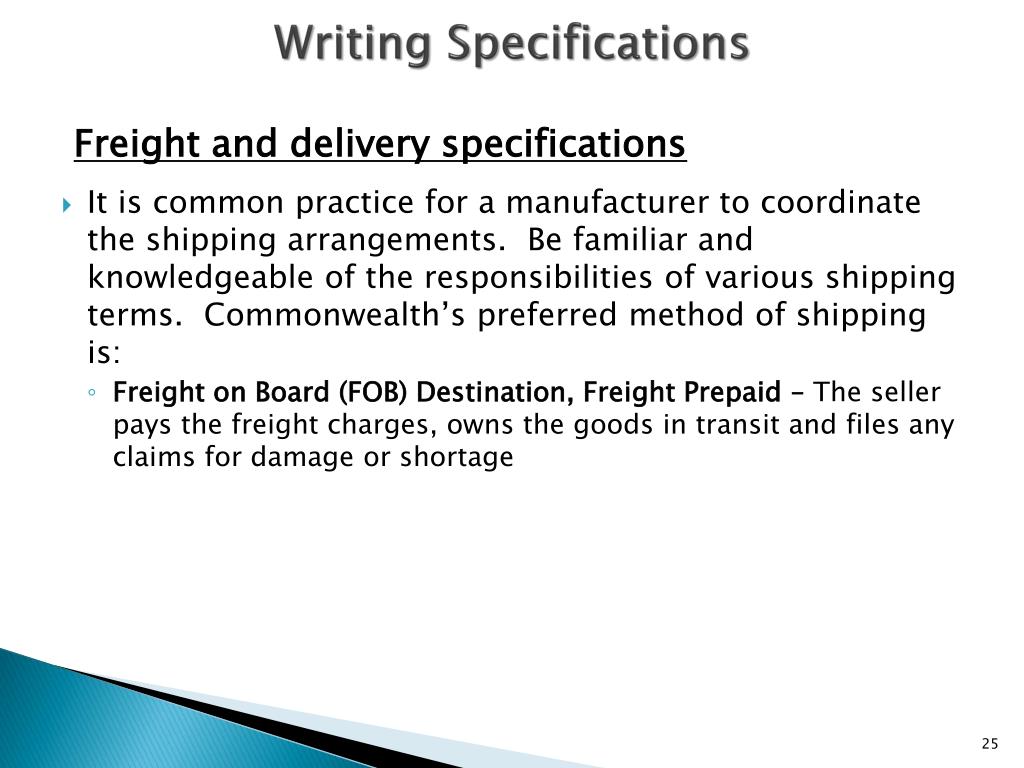 Writing Specifications

Freight and delivery specifications

It is common practice for a manufacturer to coordinate the shipping arrangements. Be familiar and knowledgeable of the responsibilities of various shipping terms. Commonwealth's preferred method of shipping is:

Freight on Board (FOB) Destination, Freight Prepaid – The seller pays the freight charges, owns the goods in transit and files any claims for damage or shortage

25